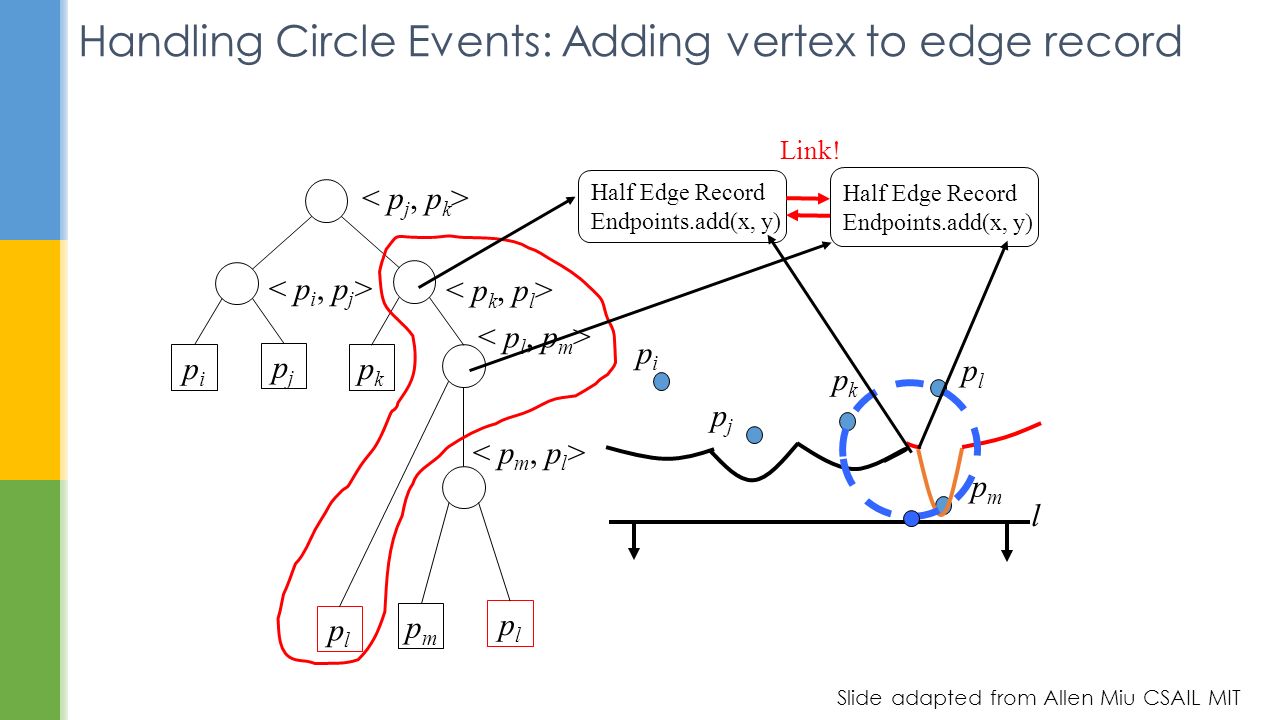 Handling Circle Events: Adding vertex to edge record

Link!

Half Edge Record
Endpoints.add(x, y)

Half Edge Record
Endpoints.add(x, y)

$< p_j, p_k >$

$< p_i, p_j >$

$< p_k, p_l >$

$< p_l, p_m >$

$< p_m, p_l >$

$p_i$ $p_j$ $p_k$

$p_l$ $p_m$ $p_l$

$p_i$

$p_j$

$p_k$

$p_l$

$p_m$

$l$

Slide adapted from Allen Miu CSAIL MIT